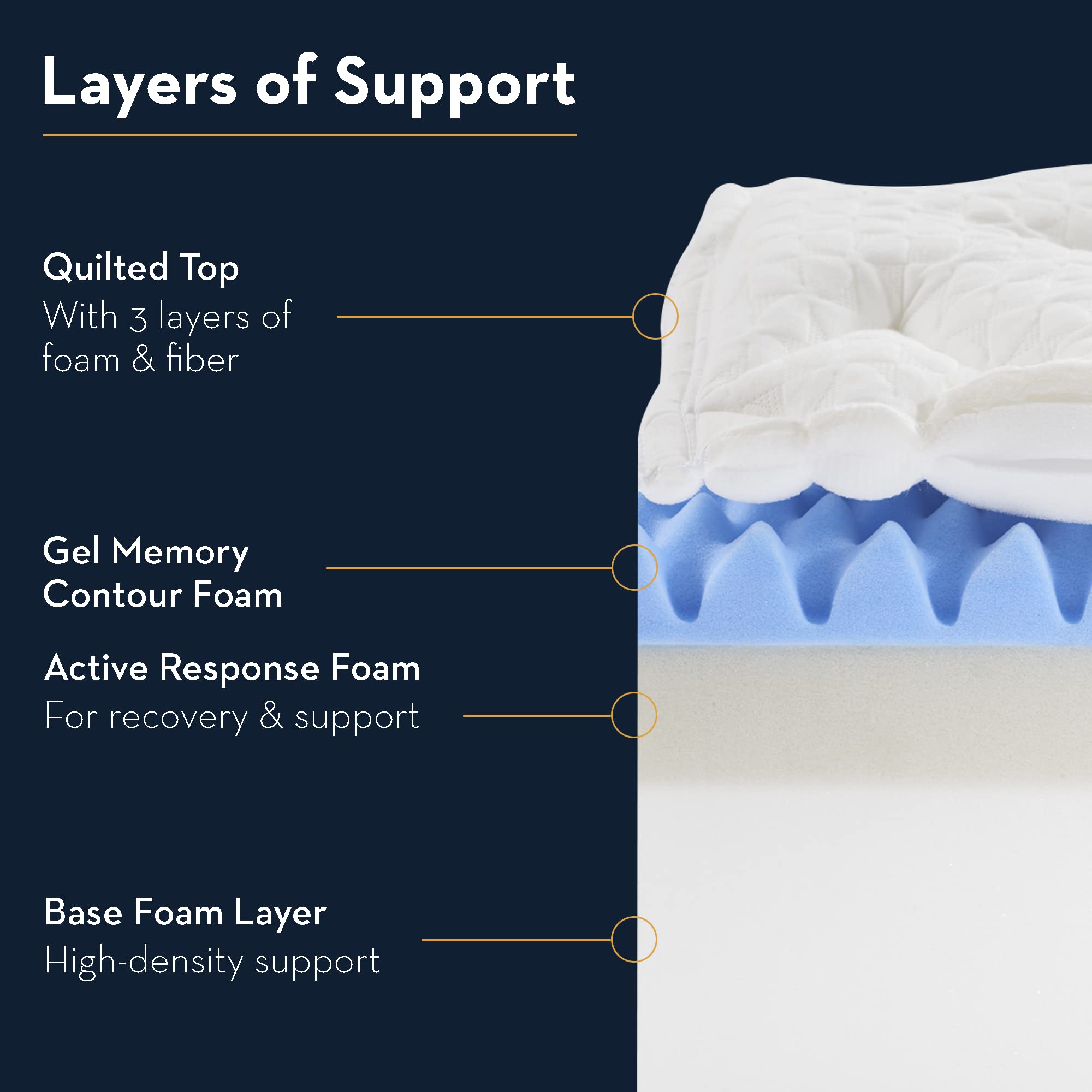 Layers of Support

Quilted Top
With 3 layers of foam & fiber

Gel Memory Contour Foam

Active Response Foam
For recovery & support

Base Foam Layer
High-density support